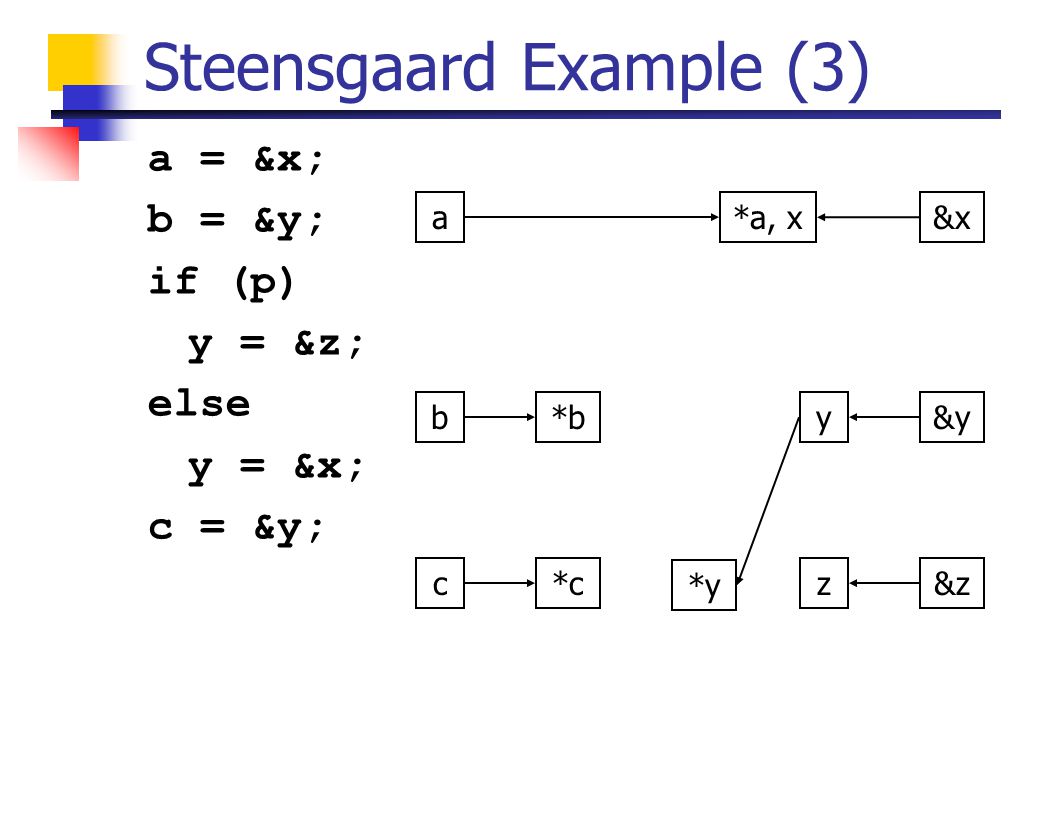 Steensgaard Example (3)

a = &x;
b = &y;
if (p)
y = &z;
else
y = &x;
c = &y;

a

*a, x

&x

b

*b

y

&y

c

*c

*y

z

&z